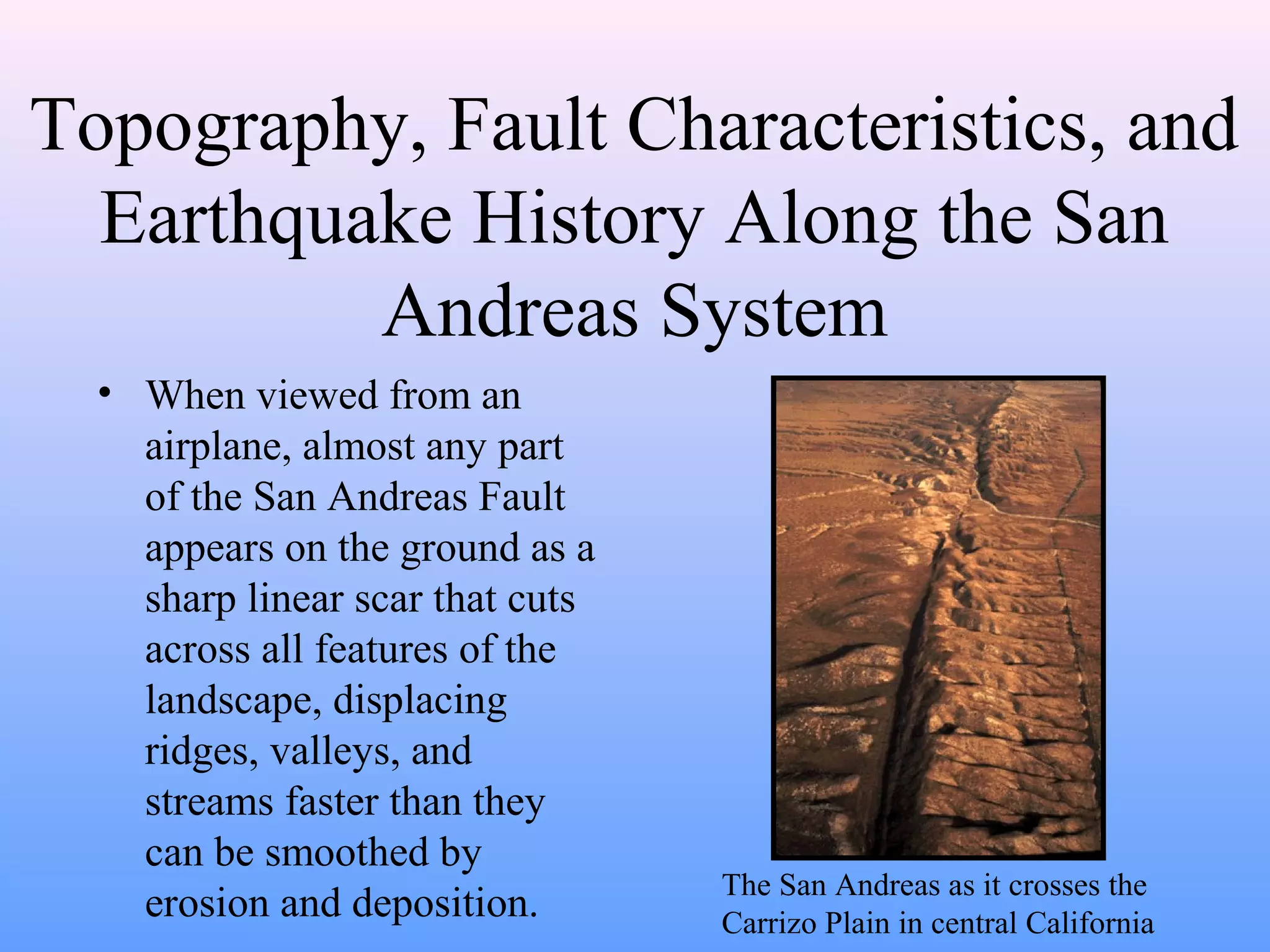 Topography, Fault Characteristics, and Earthquake History Along the San Andreas System

• When viewed from an airplane, almost any part of the San Andreas Fault appears on the ground as a sharp linear scar that cuts across all features of the landscape, displacing ridges, valleys, and streams faster than they can be smoothed by erosion and deposition.

The San Andreas as it crosses the Carrizo Plain in central California